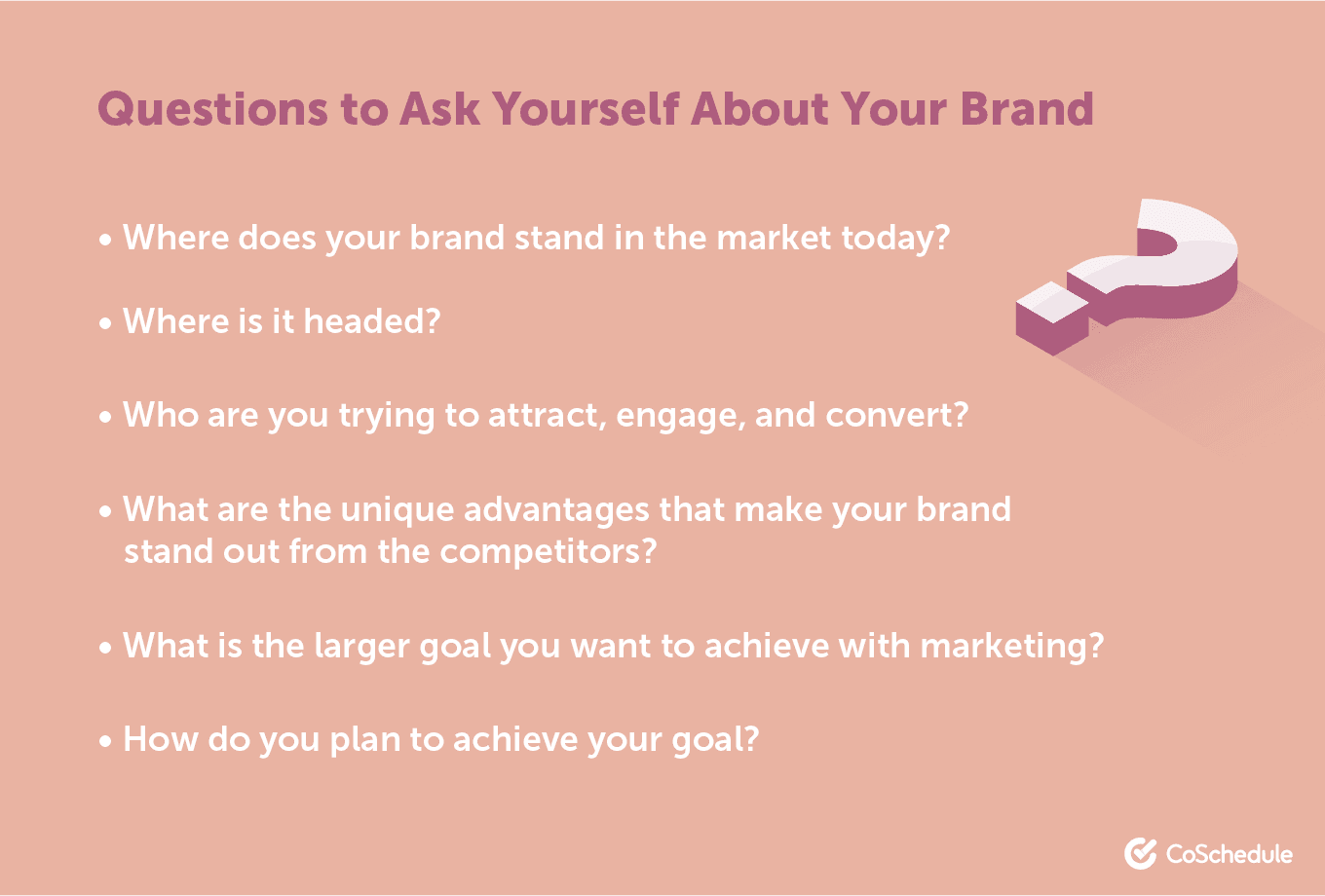 Questions to Ask Yourself About Your Brand

• Where does your brand stand in the market today?

• Where is it headed?

• Who are you trying to attract, engage, and convert?

• What are the unique advantages that make your brand stand out from the competitors?

• What is the larger goal you want to achieve with marketing?

• How do you plan to achieve your goal?

CoSchedule